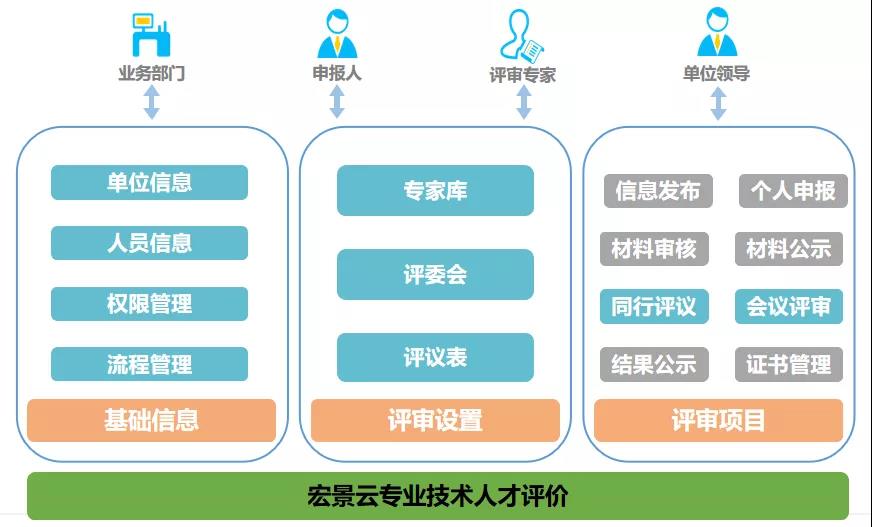 业务部门

申报人

评审专家

单位领导

单位信息

人员信息

权限管理

流程管理

基础信息

专家库

评委会

评议表

评审设置

信息发布

个人申报

材料审核

材料公示

同行评议

会议评审

结果公示

证书管理

评审项目

宏景云专业技术人才评价